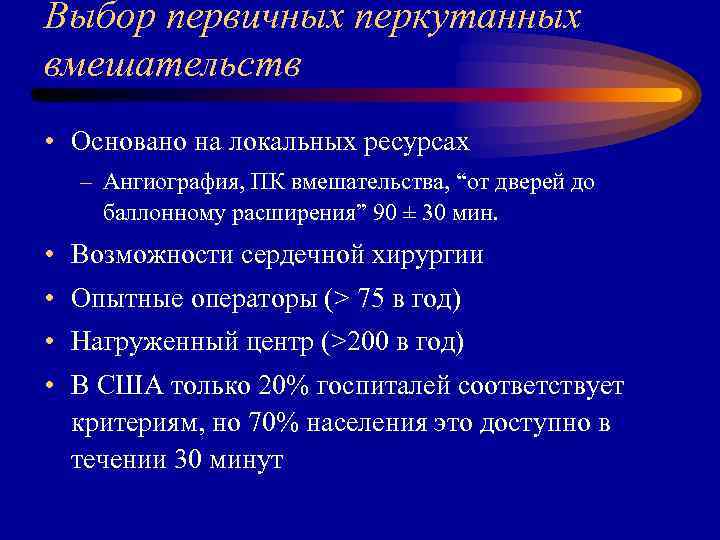 Выбор первичных перкутанных вмешательств

• Основано на локальных ресурсах
  – Ангиография, ПК вмешательства, “от дверей до баллонному расширения” 90 ± 30 мин.
• Возможности сердечной хирургии
• Опытные операторы (> 75 в год)
• Нагруженный центр (>200 в год)
• В США только 20% госпиталей соответствует критериям, но 70% населения это доступно в течении 30 минут